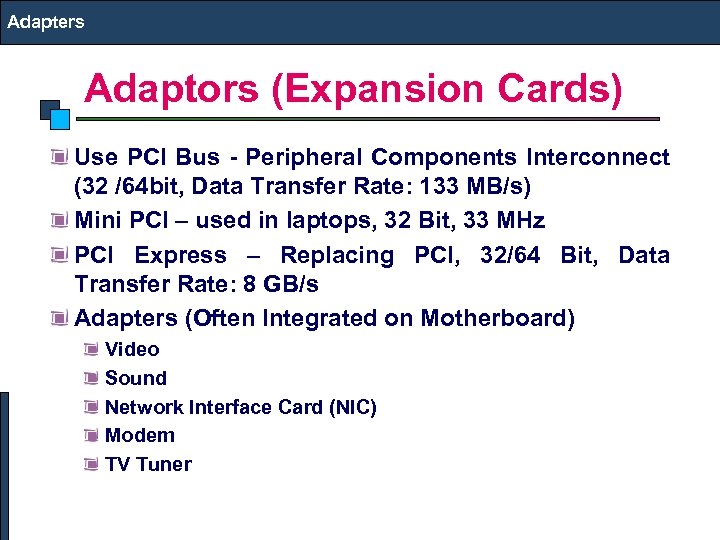 Adapters

Adaptors (Expansion Cards)

Use PCI Bus - Peripheral Components Interconnect (32 /64bit, Data Transfer Rate: 133 MB/s)

Mini PCI – used in laptops, 32 Bit, 33 MHz

PCI Express – Replacing PCI, 32/64 Bit, Data Transfer Rate: 8 GB/s

Adapters (Often Integrated on Motherboard)

Video

Sound

Network Interface Card (NIC)

Modem

TV Tuner